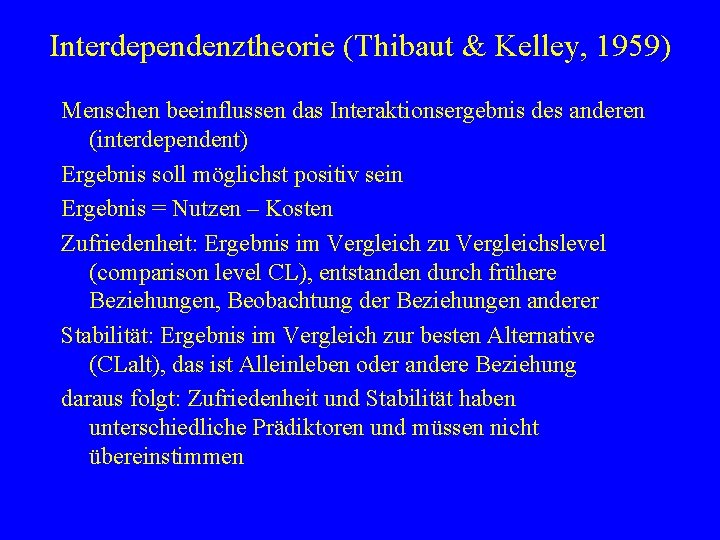 Interdependenztheorie (Thibaut & Kelley, 1959)

Menschen beeinflussen das Interaktionsergebnis des anderen (interdependent)

Ergebnis soll möglichst positiv sein

Ergebnis = Nutzen – Kosten

Zufriedenheit: Ergebnis im Vergleich zu Vergleichslevel (comparison level CL), entstanden durch frühere Beziehungen, Beobachtung der Beziehungen anderer

Stabilität: Ergebnis im Vergleich zur besten Alternative (CLalt), das ist Alleinleben oder andere Beziehung

daraus folgt: Zufriedenheit und Stabilität haben unterschiedliche Prädiktoren und müssen nicht übereinstimmen